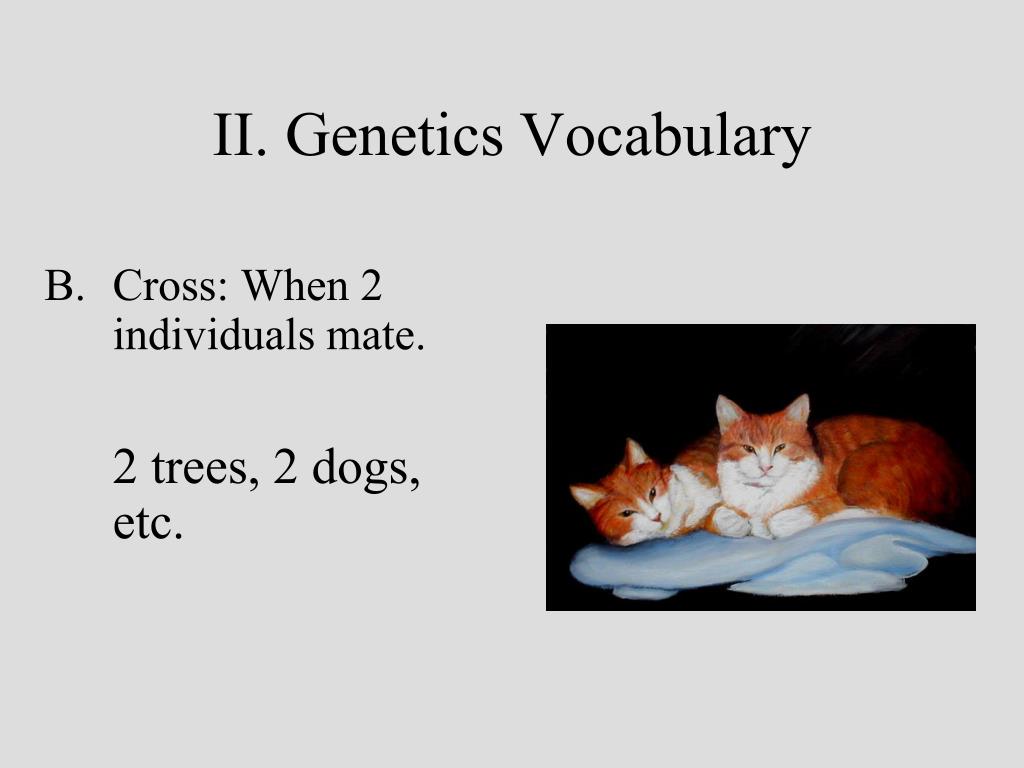 II. Genetics Vocabulary

B. Cross: When 2 individuals mate.

2 trees, 2 dogs, etc.